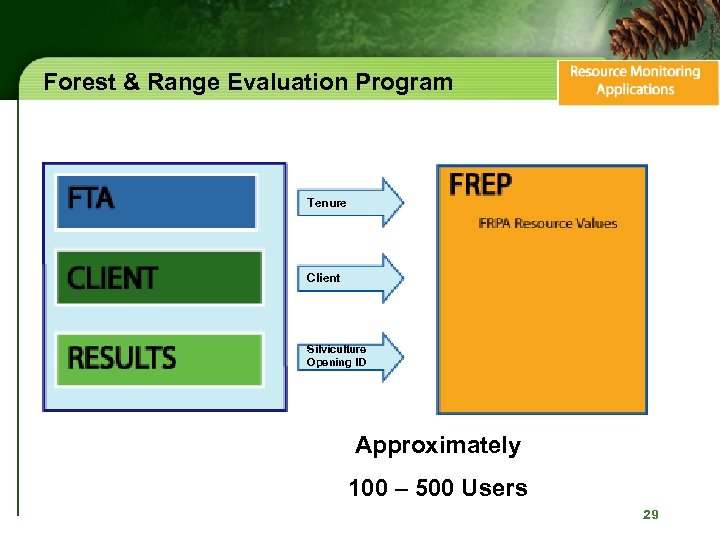 Forest & Range Evaluation Program

Resource Monitoring Applications

FTA

CLIENT

RESULTS

Tenure

Client

Silviculture Opening ID

FREP

FRPA Resource Values

Approximately

100 – 500 Users

29